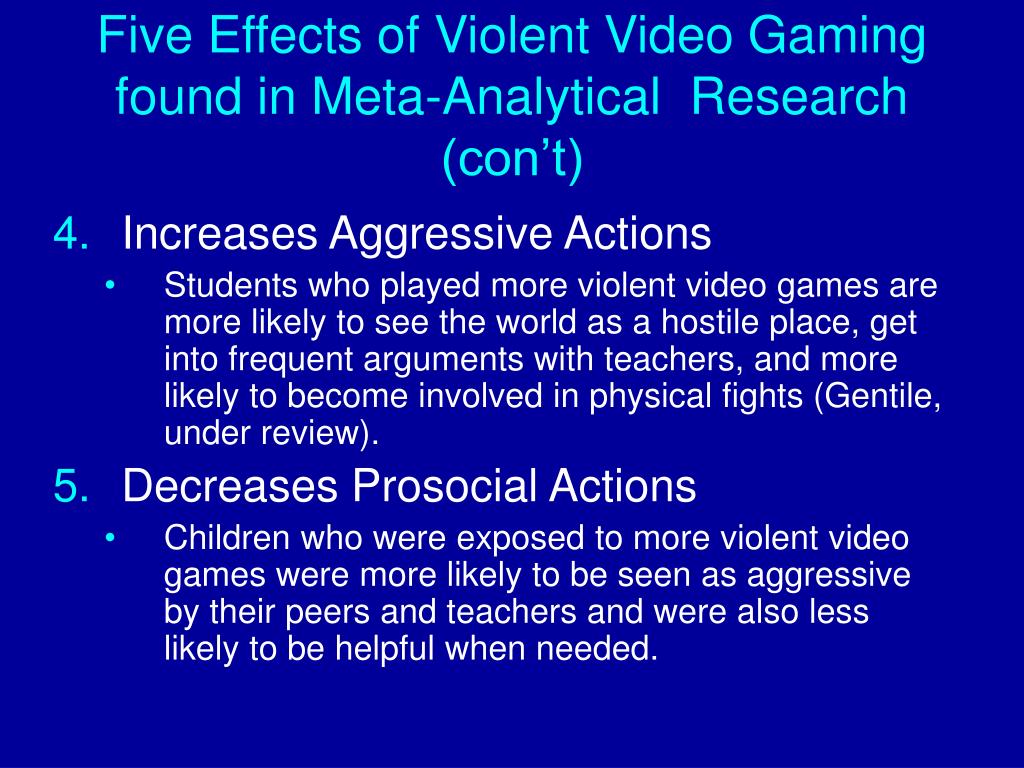 Five Effects of Violent Video Gaming found in Meta-Analytical Research (con't)

4. Increases Aggressive Actions
• Students who played more violent video games are more likely to see the world as a hostile place, get into frequent arguments with teachers, and more likely to become involved in physical fights (Gentile, under review).

5. Decreases Prosocial Actions
• Children who were exposed to more violent video games were more likely to be seen as aggressive by their peers and teachers and were also less likely to be helpful when needed.